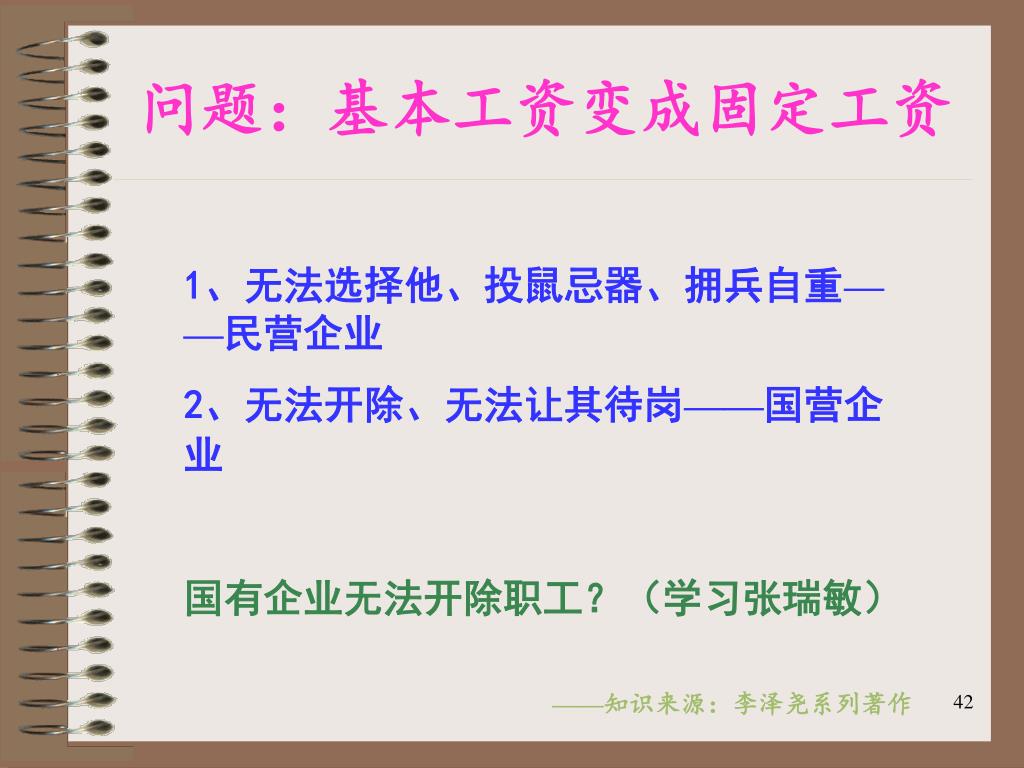 问题：基本工资变成固定工资

1、无法选择他、投鼠忌器、拥兵自重——民营企业

2、无法开除、无法让其待岗——国营企业

国有企业无法开除职工？（学习张瑞敏）

——知识来源：李泽尧系列著作

42